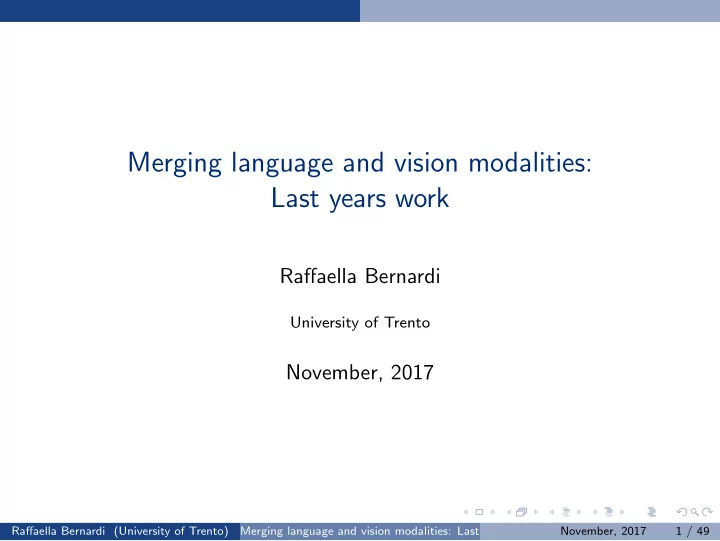 Merging language and vision modalities:
Last years work

Raffaella Bernardi

University of Trento

November, 2017

Raffaella Bernardi (University of Trento) Merging language and vision modalities: Last November, 2017 1 / 49